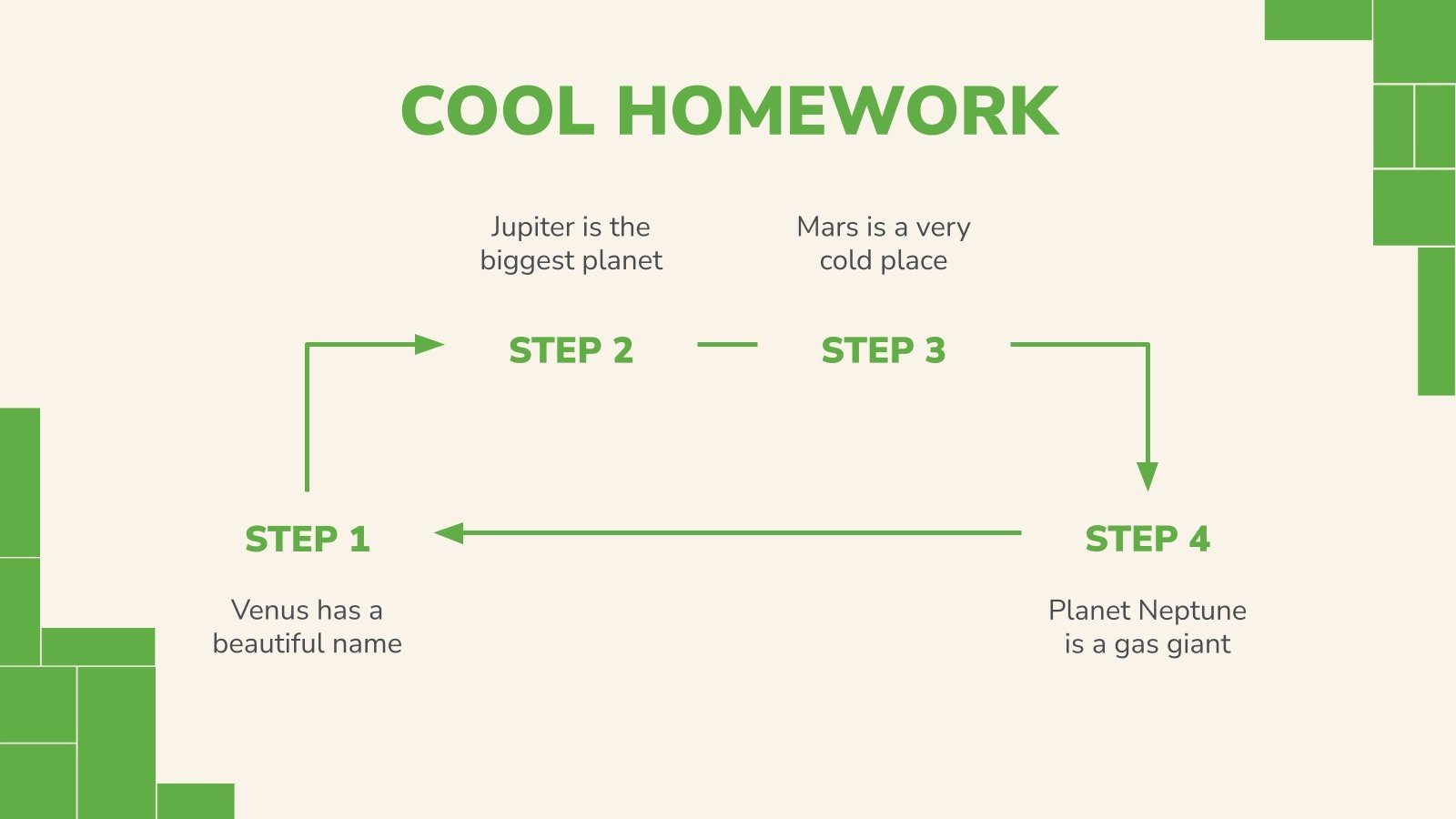 COOL HOMEWORK

Jupiter is the biggest planet

STEP 2

Mars is a very cold place

STEP 3

STEP 1

Venus has a beautiful name

STEP 4

Planet Neptune is a gas giant